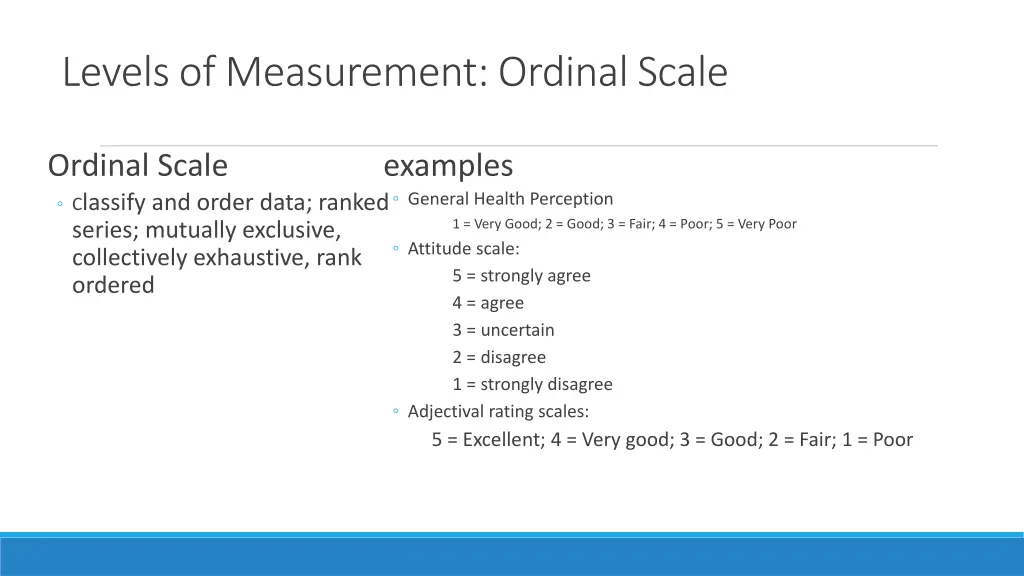 Levels of Measurement: Ordinal Scale

Ordinal Scale

◦ classify and order data; ranked series; mutually exclusive, collectively exhaustive, rank ordered

examples

◦ General Health Perception

1 = Very Good; 2 = Good; 3 = Fair; 4 = Poor; 5 = Very Poor

◦ Attitude scale:

5 = strongly agree

4 = agree

3 = uncertain

2 = disagree

1 = strongly disagree

◦ Adjectival rating scales:

5 = Excellent; 4 = Very good; 3 = Good; 2 = Fair; 1 = Poor